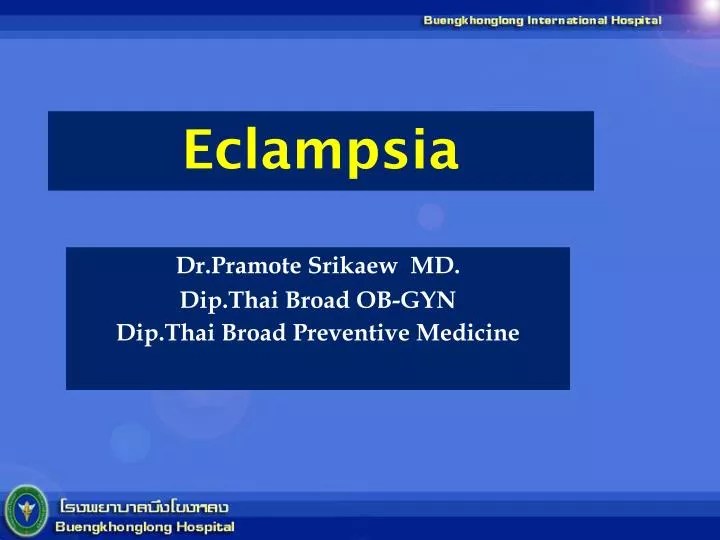 Buengkhonglong International Hospital

Eclampsia

Dr.Pramote Srikaew MD.
Dip.Thai Broad OB-GYN
Dip.Thai Broad Preventive Medicine

โรงพยาบาลบึงโขงหลง
Buengkhonglong Hospital